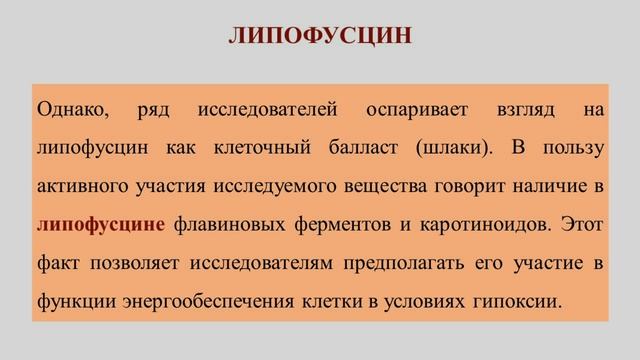 ЛИПОФУСЦИН

Однако, ряд исследователей оспаривает взгляд на липофусцин как клеточный балласт (шлаки). В пользу активного участия исследуемого вещества говорит наличие в липофусцине флавиновых ферментов и каротиноидов. Этот факт позволяет исследователям предполагать его участие в функции энергообеспечения клетки в условиях гипоксии.